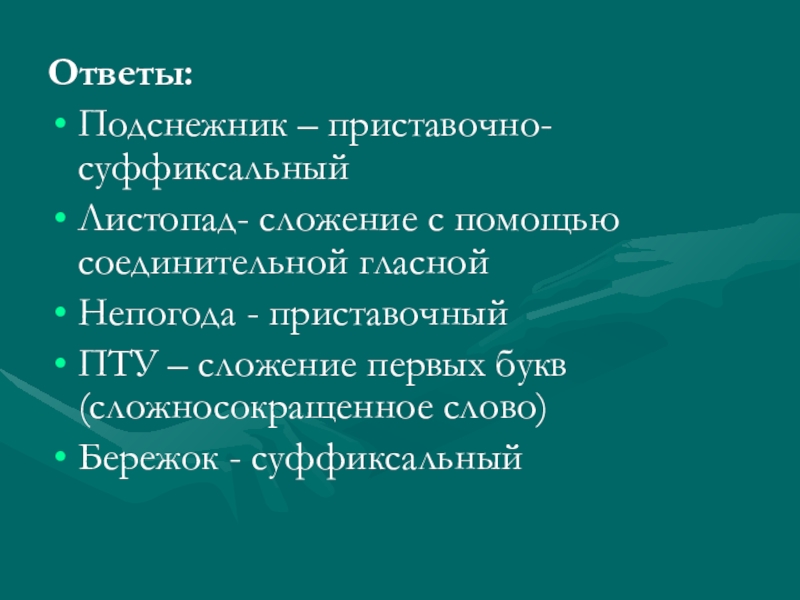 Ответы:

• Подснежник – приставочно-суффиксальный
• Листопад- сложение с помощью соединительной гласной
• Непогода - приставочный
• ПТУ – сложение первых букв (сложносокращенное слово)
• Бережок - суффиксальный